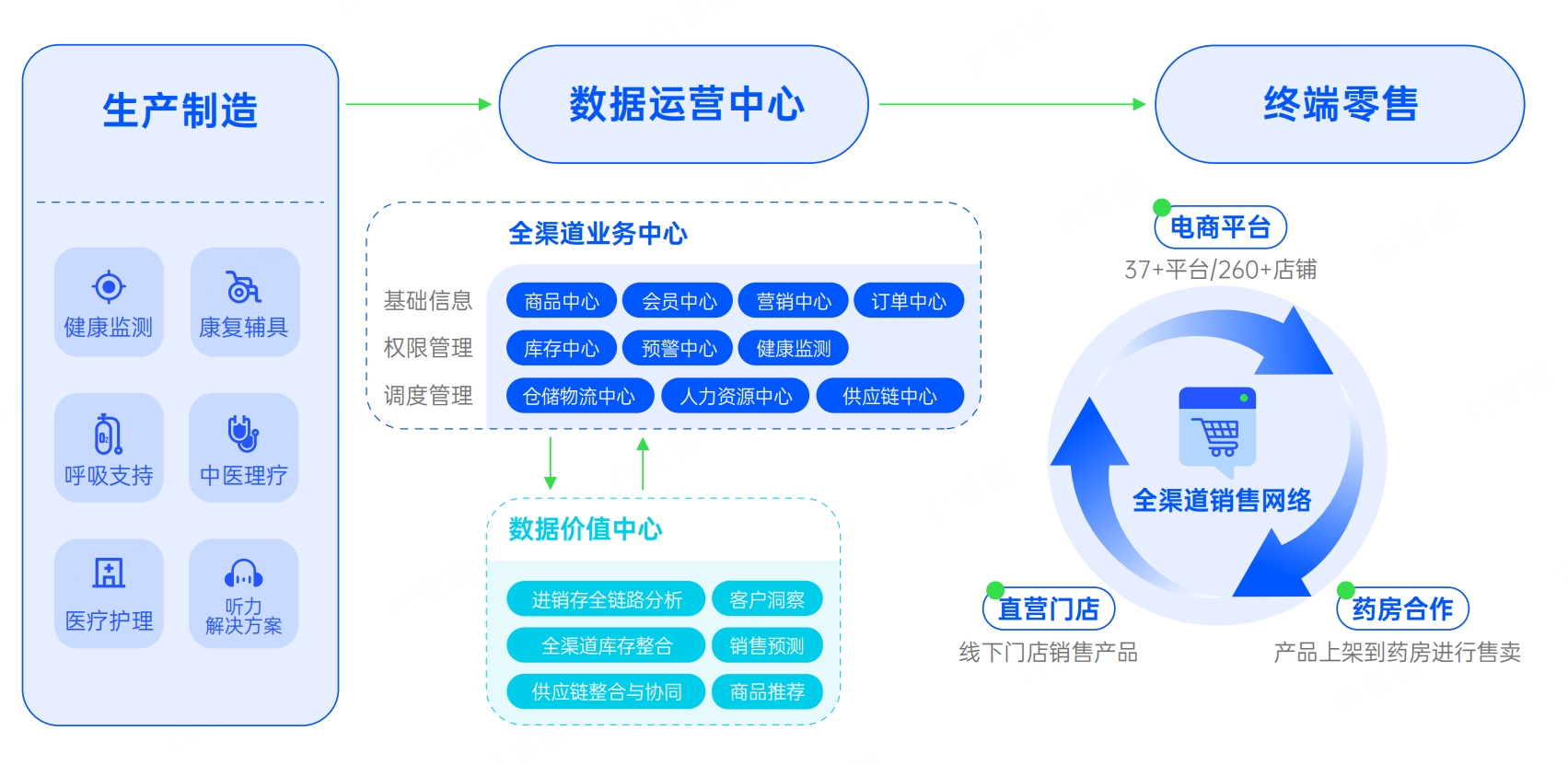 生产制造

健康监测
康复辅具
呼吸支持
中医理疗
医疗护理
听力解决方案

数据运营中心

全渠道业务中心

基础信息
权限管理
调度管理

商品中心
会员中心
营销中心
订单中心
库存中心
预警中心
健康监测
仓储物流中心
人力资源中心
供应链中心

数据价值中心

进销存全链路分析
客户洞察
全渠道库存整合
销售预测
供应链整合与协同
商品推荐

终端零售

电商平台
37+平台/260+店铺

全渠道销售网络

直营门店
线下门店销售产品

药房合作
产品上架到药房进行售卖